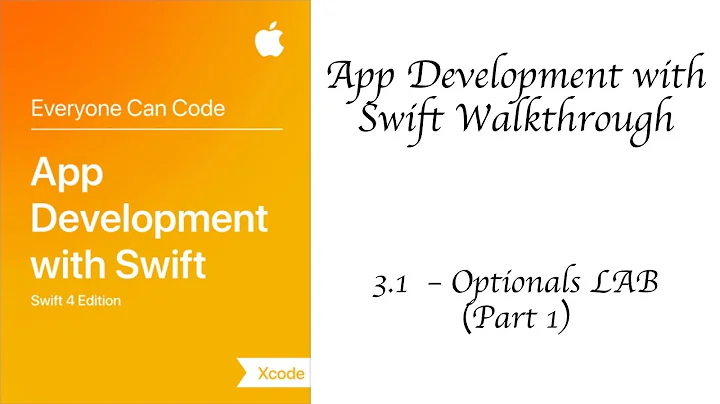 Everyone Can Code

App Development with Swift

Swift 4 Edition

Xcode

App Development with Swift Walkthrough

3.1 – Optionals LAB (Part 1)